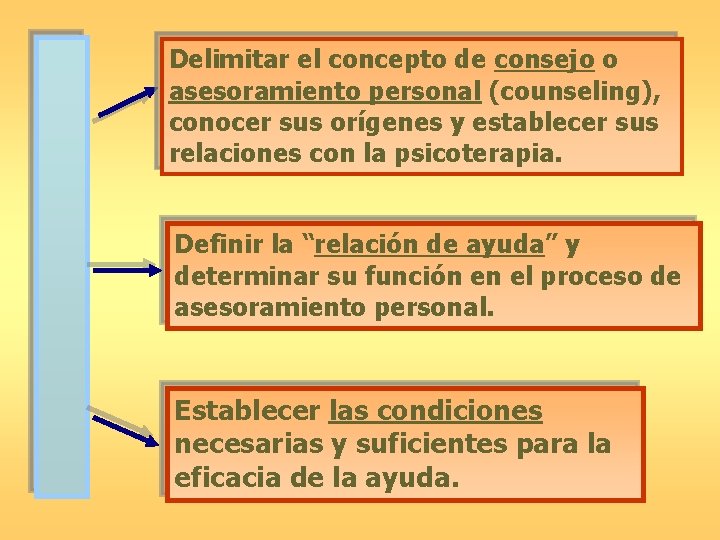 Delimitar el concepto de consejo o asesoramiento personal (counseling), conocer sus orígenes y establecer sus relaciones con la psicoterapia.

Definir la “relación de ayuda” y determinar su función en el proceso de asesoramiento personal.

Establecer las condiciones necesarias y suficientes para la eficacia de la ayuda.